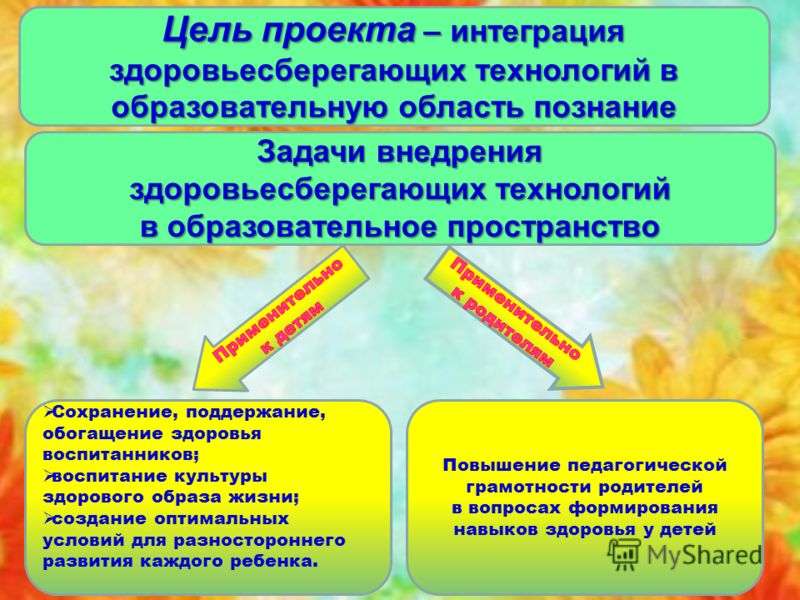 Цель проекта – интеграция здоровьесберегающих технологий в образовательную область познание

Задачи внедрения здоровьесберегающих технологий в образовательное пространство

Применительно к детям

Применительно к родителям

➢Сохранение, поддержание, обогащение здоровья воспитанников;
➢воспитание культуры здорового образа жизни;
➢создание оптимальных условий для разностороннего развития каждого ребенка.

Повышение педагогической грамотности родителей в вопросах формирования навыков здоровья у детей

MyShared